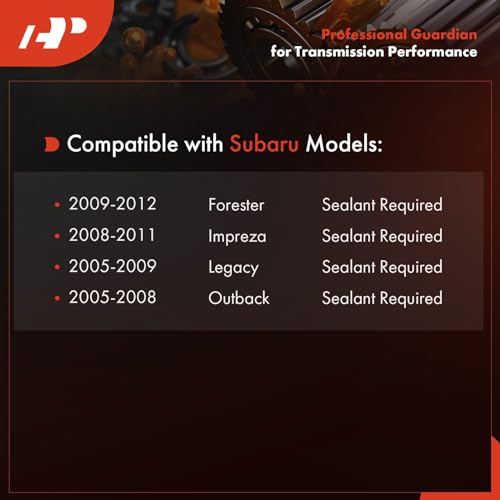 Professional Guardian
for Transmission Performance

Compatible with Subaru Models:

• 2009-2012 Forester Sealant Required
• 2008-2011 Impreza Sealant Required
• 2005-2009 Legacy Sealant Required
• 2005-2008 Outback Sealant Required